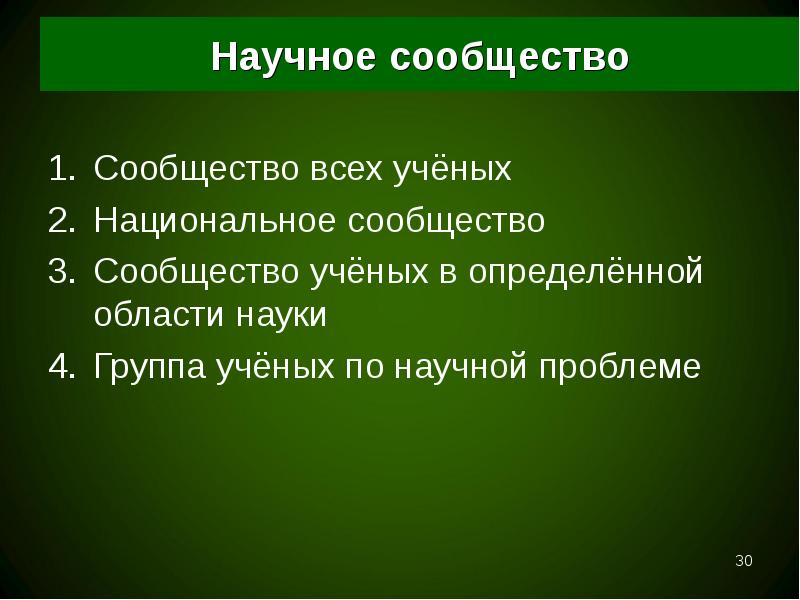 Научное сообщество

1. Сообщество всех учёных
2. Национальное сообщество
3. Сообщество учёных в определённой области науки
4. Группа учёных по научной проблеме

30